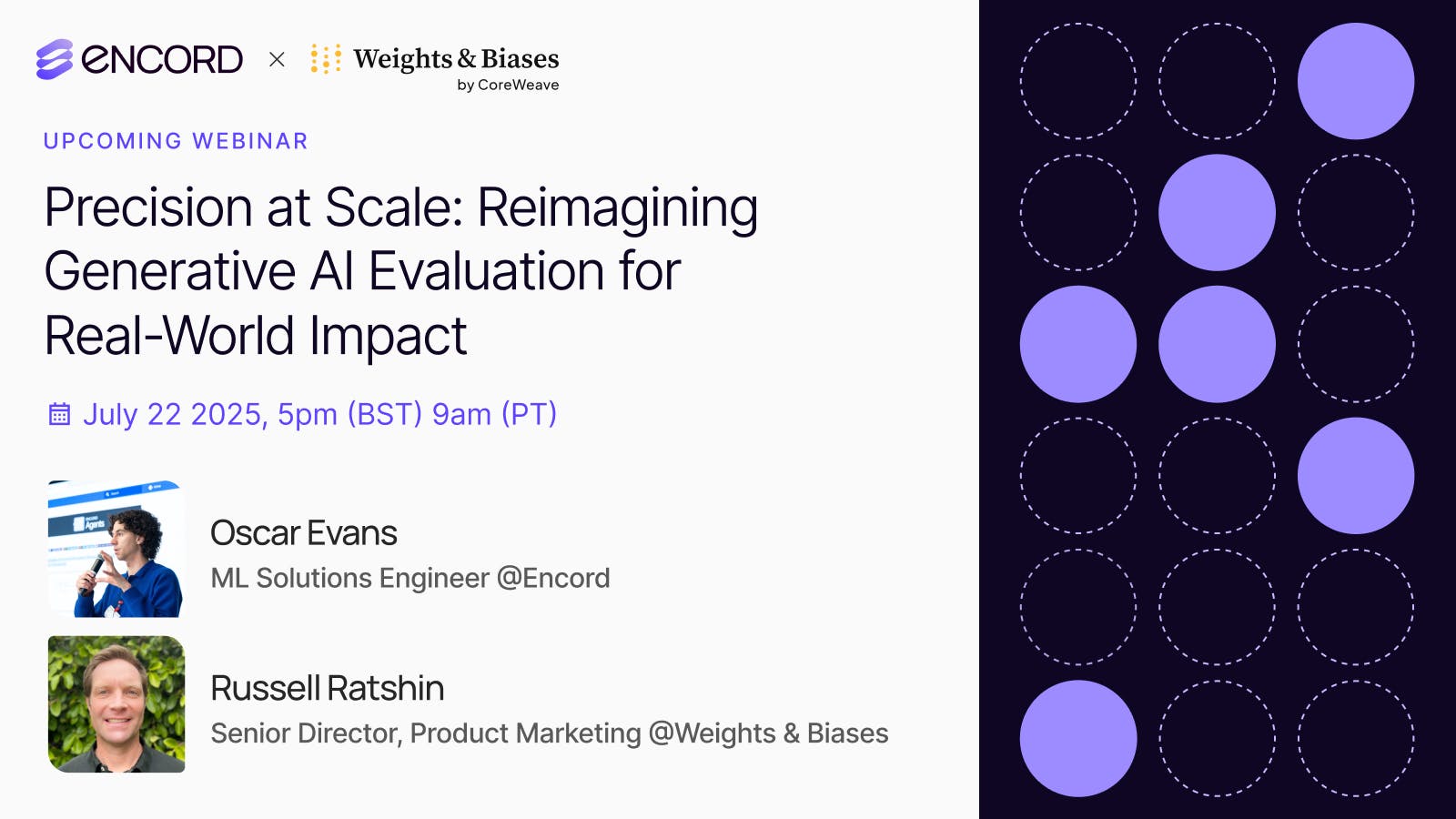 ENCORD × Weights & Biases
by CoreWeave

UPCOMING WEBINAR

Precision at Scale: Reimagining Generative AI Evaluation for Real-World Impact

July 22 2025, 5pm (BST) 9am (PT)

Oscar Evans
ML Solutions Engineer @Encord

Russell Ratshin
Senior Director, Product Marketing @Weights & Biases